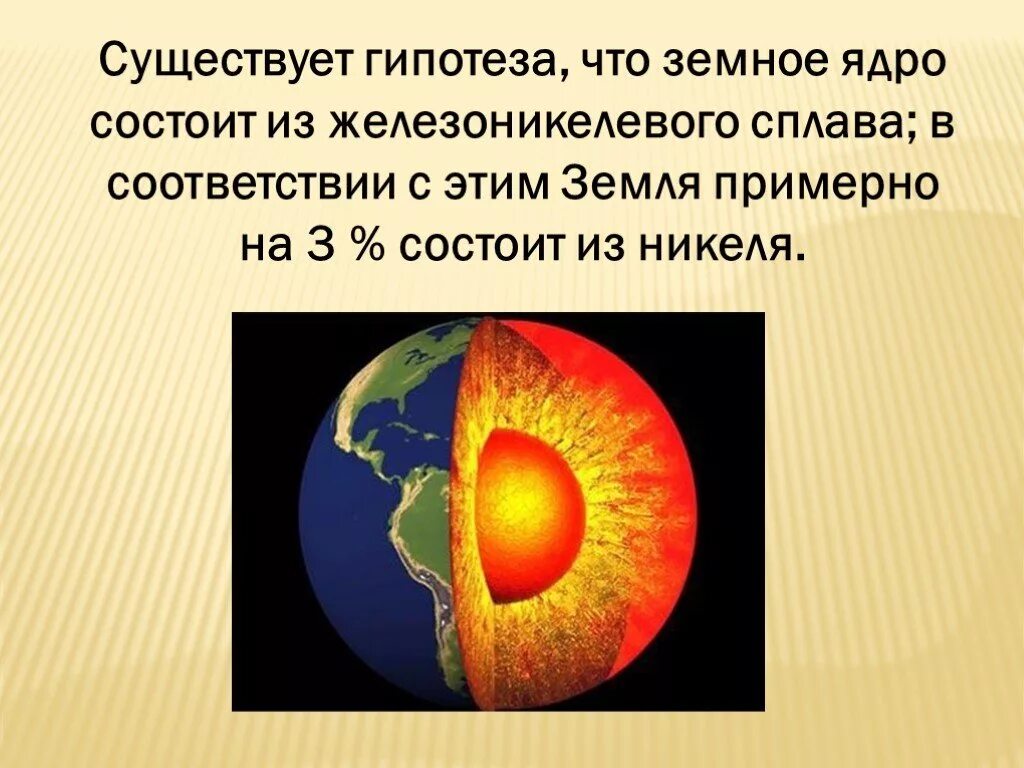 Существует гипотеза, что земное ядро состоит из железоникелевого сплава; в соответствии с этим Земля примерно на 3 % состоит из никеля.